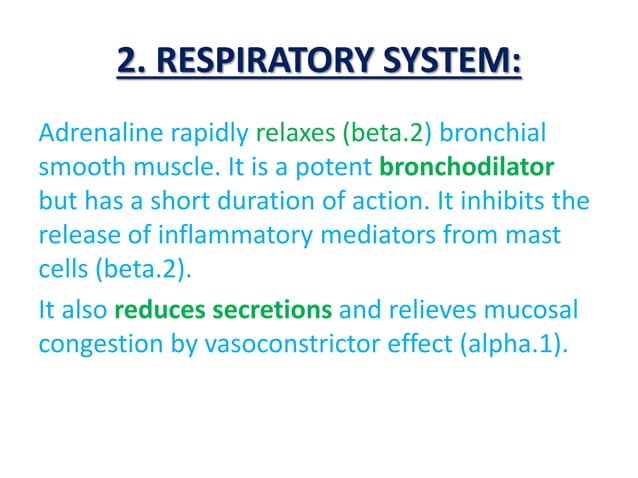 2. RESPIRATORY SYSTEM:

Adrenaline rapidly relaxes (beta.2) bronchial smooth muscle. It is a potent bronchodilator but has a short duration of action. It inhibits the release of inflammatory mediators from mast cells (beta.2).

It also reduces secretions and relieves mucosal congestion by vasoconstrictor effect (alpha.1).